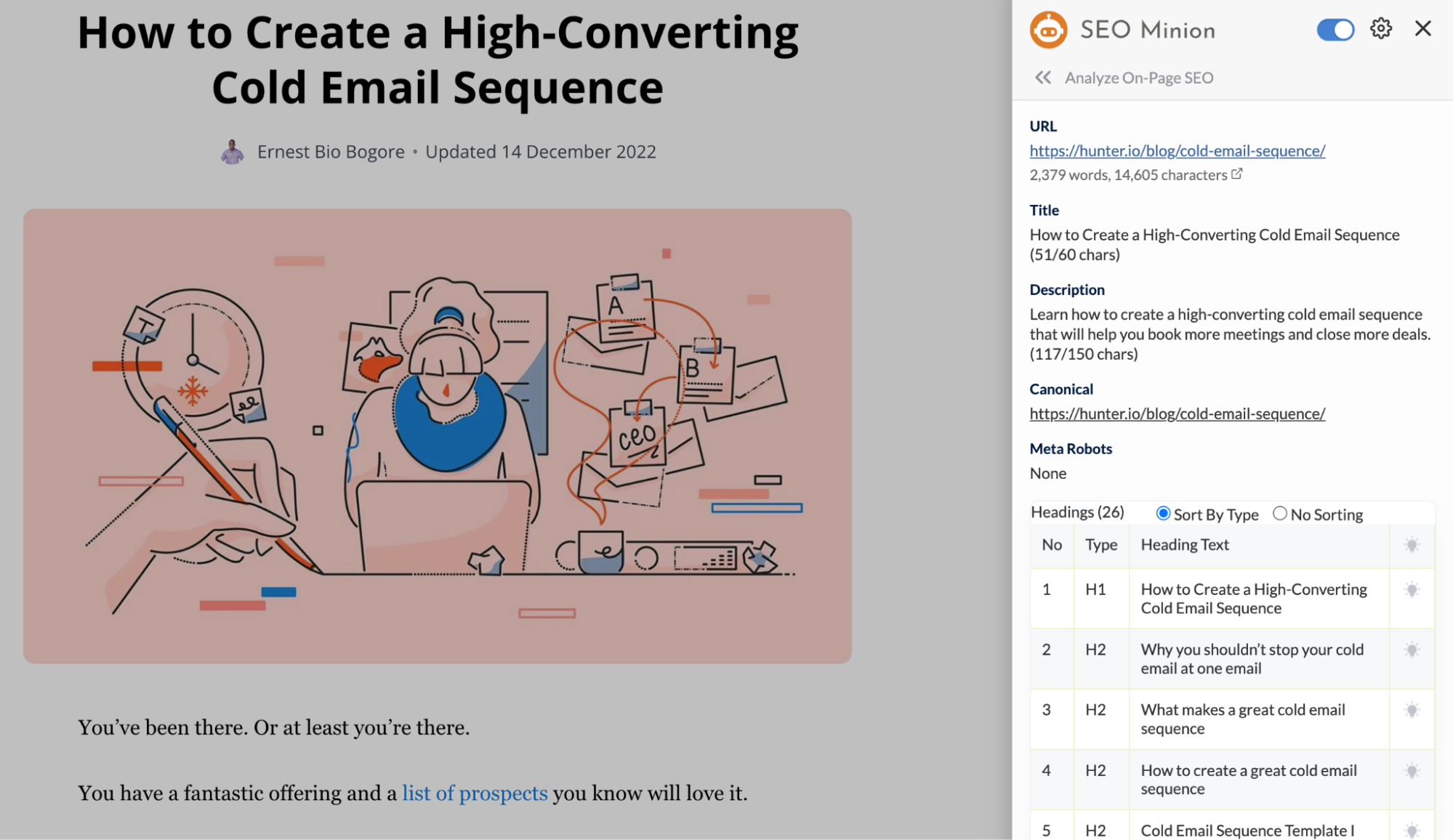 How to Create a High-Converting Cold Email Sequence

Ernest Bio Bogore • Updated 14 December 2022

A

B

ceo

You've been there. Or at least you're there.

You have a fantastic offering and a list of prospects you know will love it.

SEO Minion

Analyze On-Page SEO

URL
https://hunter.io/blog/cold-email-sequence/
2,379 words, 14,605 characters

Title
How to Create a High-Converting Cold Email Sequence (51/60 chars)

Description
Learn how to create a high-converting cold email sequence that will help you book more meetings and close more deals. (117/150 chars)

Canonical
https://hunter.io/blog/cold-email-sequence/

Meta Robots
None

Headings (26) Sort By Type No Sorting

| No | Type | Heading Text |
|---|---|---|
| 1 | H1 | How to Create a High-Converting Cold Email Sequence |
| 2 | H2 | Why you shouldn't stop your cold email at one email |
| 3 | H2 | What makes a great cold email sequence |
| 4 | H2 | How to create a great cold email sequence |
| 5 | H2 | Cold Email Sequence Template I |